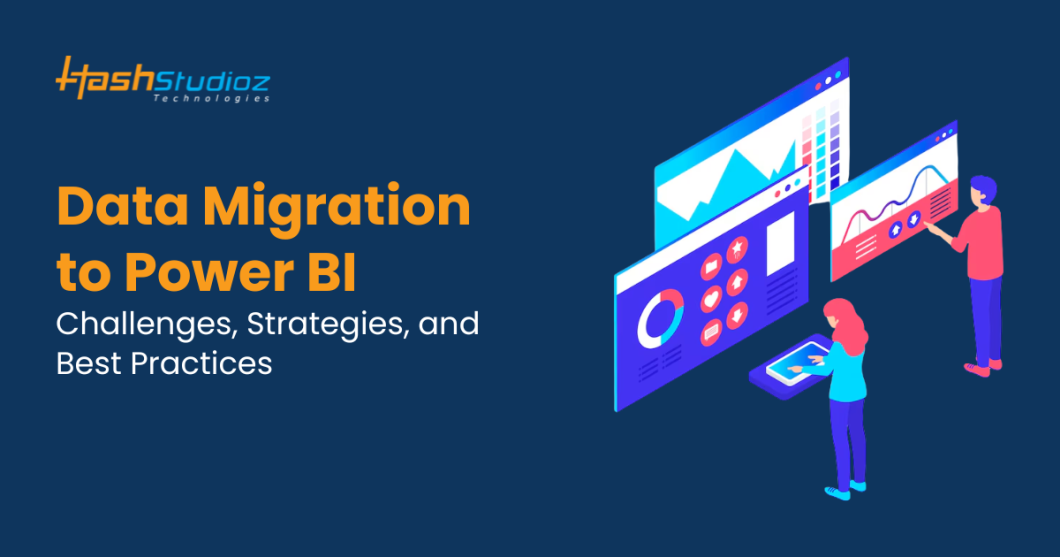 HashStudioz
Technologies

Data Migration to Power BI

Challenges, Strategies, and Best Practices